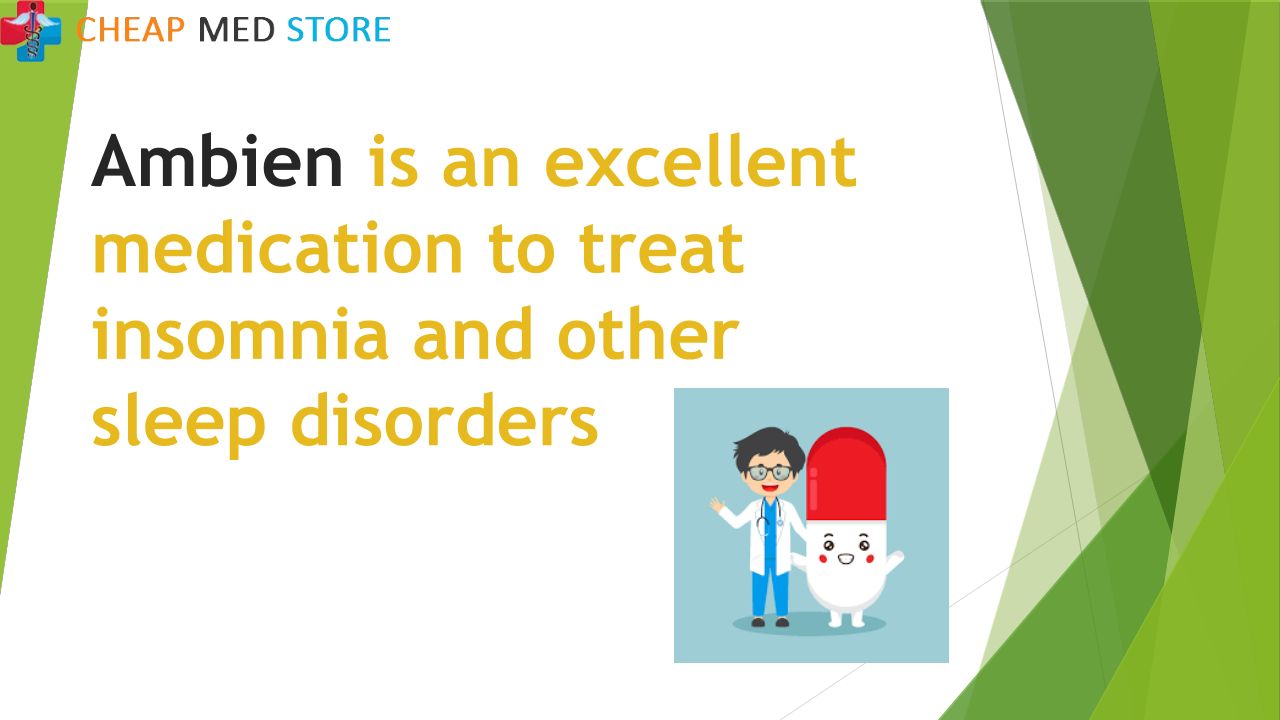 CHEAP MED STORE

Ambien is an excellent medication to treat insomnia and other sleep disorders